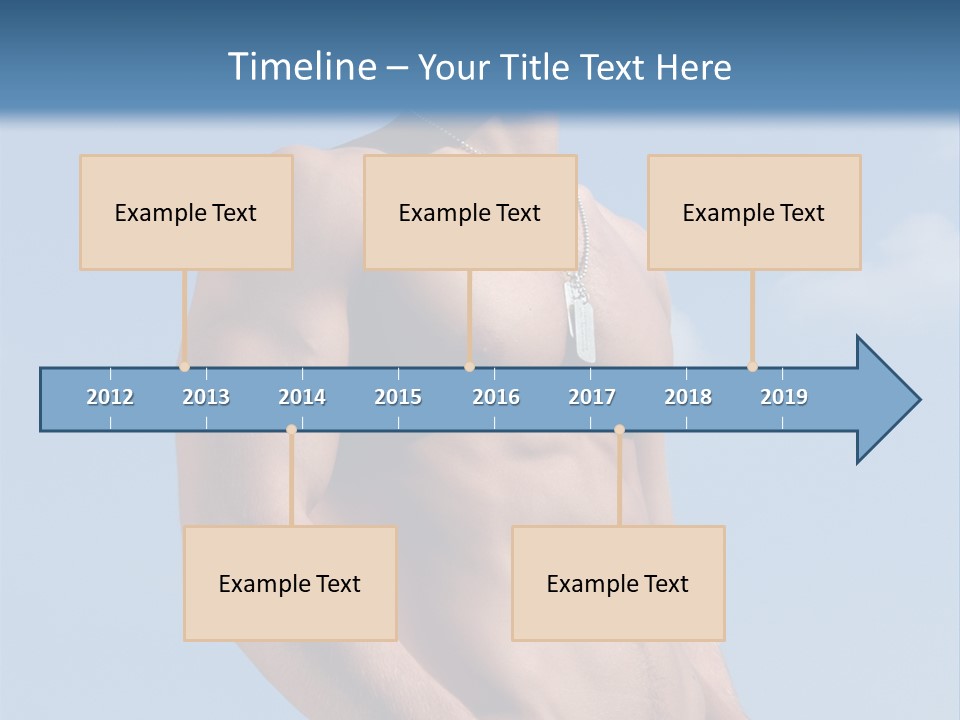 Timeline – Your Title Text Here

Example Text

Example Text

Example Text

2012 2013 2014 2015 2016 2017 2018 2019

Example Text

Example Text